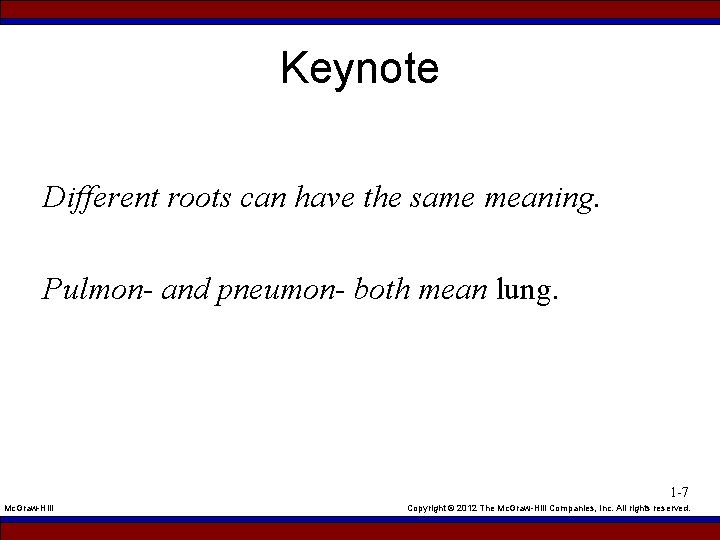 Keynote

Different roots can have the same meaning.

Pulmon- and pneumon- both mean lung.

1-7

McGraw-Hill

Copyright © 2012 The McGraw-Hill Companies, Inc. All rights reserved.